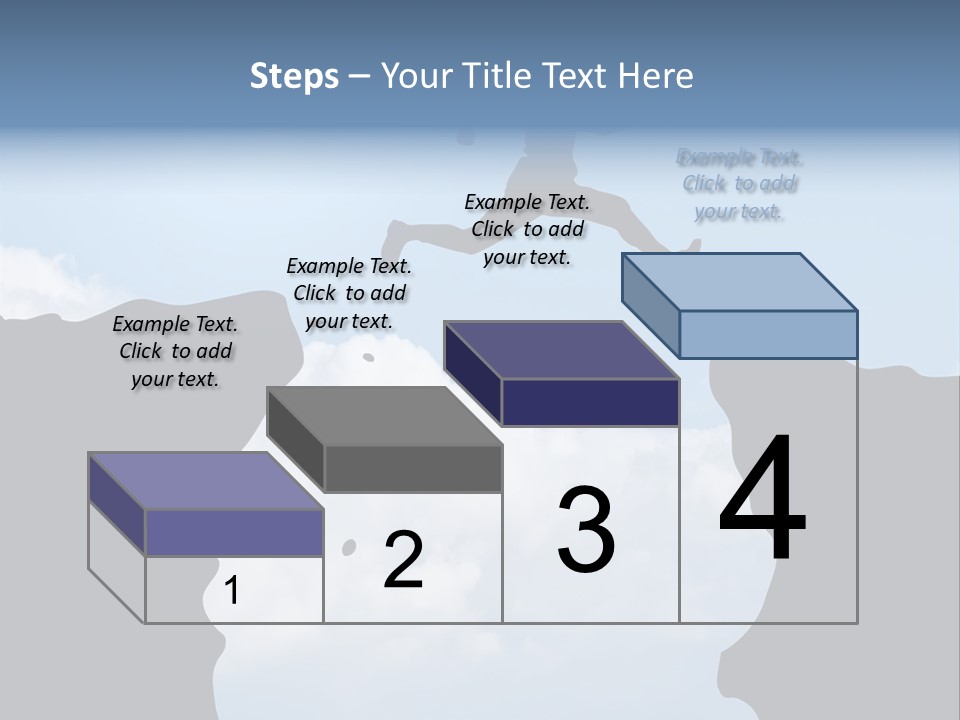 Steps – Your Title Text Here

Example Text. Click to add your text.

Example Text. Click to add your text.

Example Text. Click to add your text.

Example Text. Click to add your text.

1

2

3

4